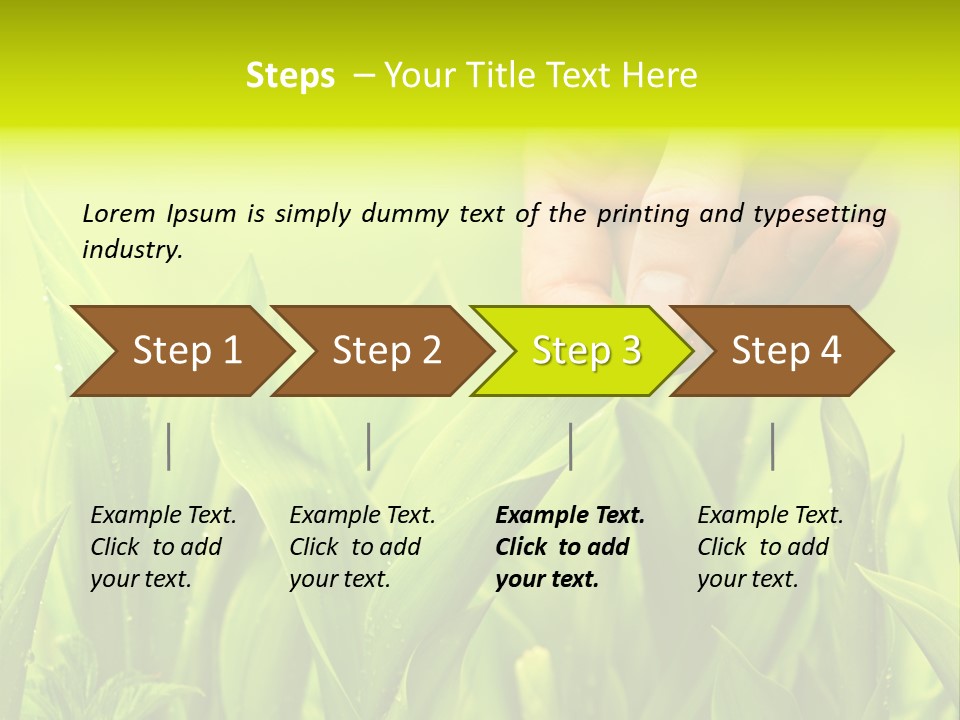 Steps – Your Title Text Here

Lorem Ipsum is simply dummy text of the printing and typesetting industry.

Step 1

Step 2

Step 3

Step 4

Example Text. Click to add your text.

Example Text. Click to add your text.

Example Text. Click to add your text.

Example Text. Click to add your text.